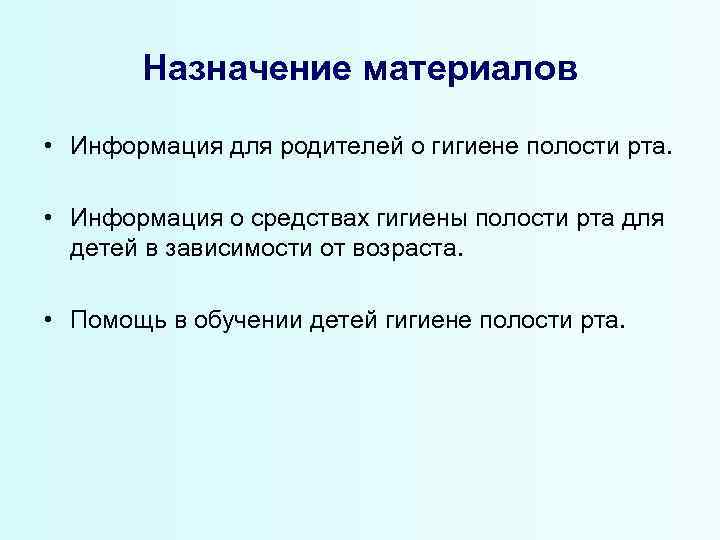 Назначение материалов

• Информация для родителей о гигиене полости рта.

• Информация о средствах гигиены полости рта для детей в зависимости от возраста.

• Помощь в обучении детей гигиене полости рта.